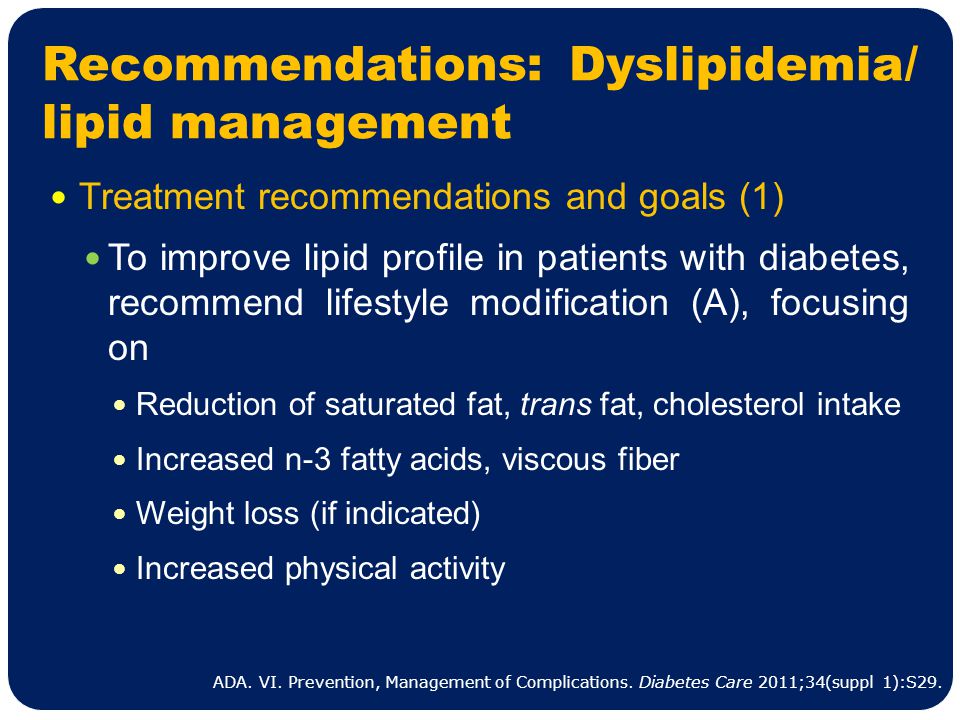 Recommendations: Dyslipidemia/ lipid management

• Treatment recommendations and goals (1)

• To improve lipid profile in patients with diabetes, recommend lifestyle modification (A), focusing on

• Reduction of saturated fat, trans fat, cholesterol intake

• Increased n-3 fatty acids, viscous fiber

• Weight loss (if indicated)

• Increased physical activity

ADA. VI. Prevention, Management of Complications. Diabetes Care 2011;34(suppl 1):S29.